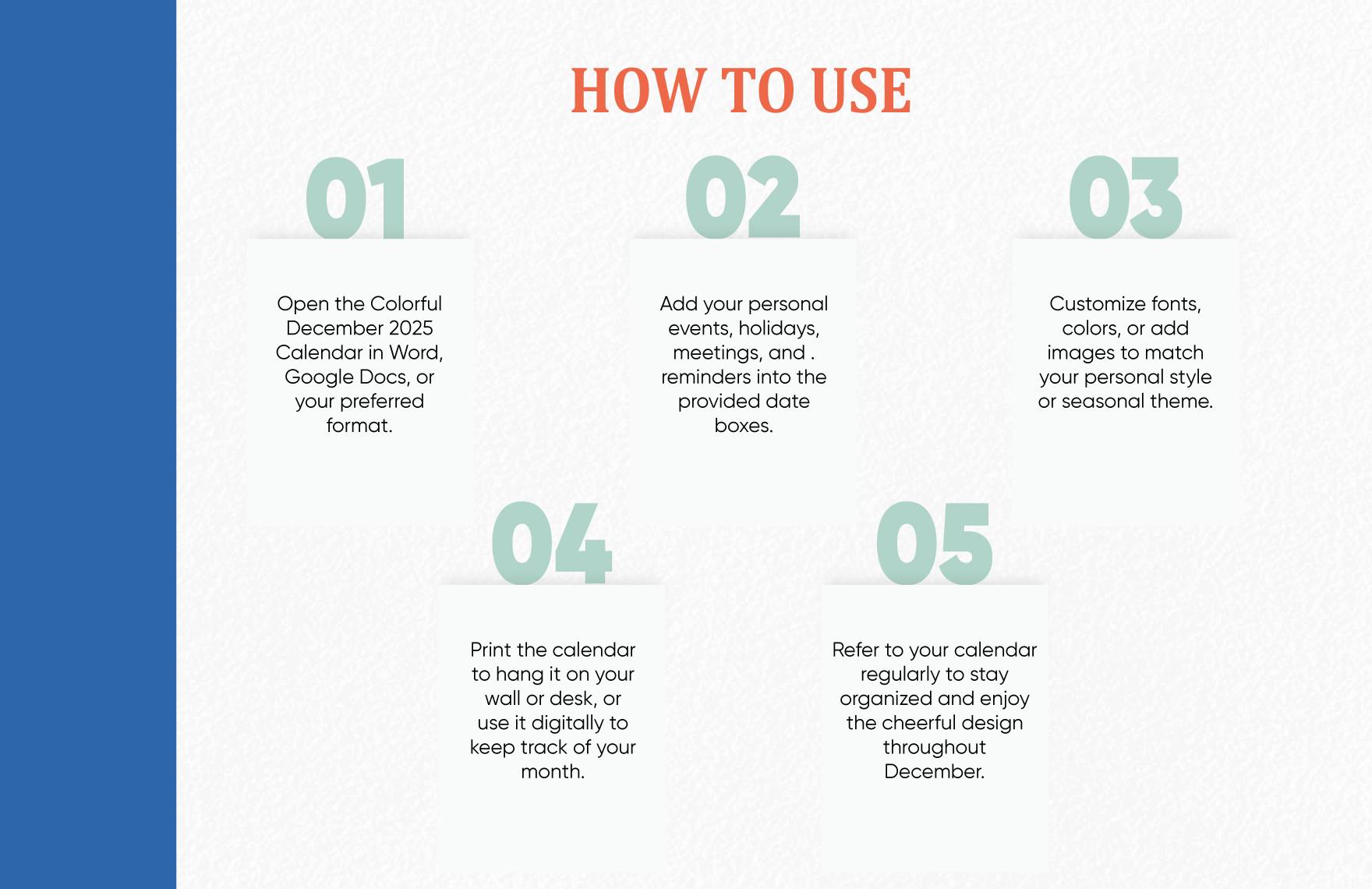 HOW TO USE

01

Open the Colorful December 2025 Calendar in Word, Google Docs, or your preferred format.

02

Add your personal events, holidays, meetings, and . reminders into the provided date boxes.

03

Customize fonts, colors, or add images to match your personal style or seasonal theme.

04

Print the calendar to hang it on your wall or desk, or use it digitally to keep track of your month.

05

Refer to your calendar regularly to stay organized and enjoy the cheerful design throughout December.